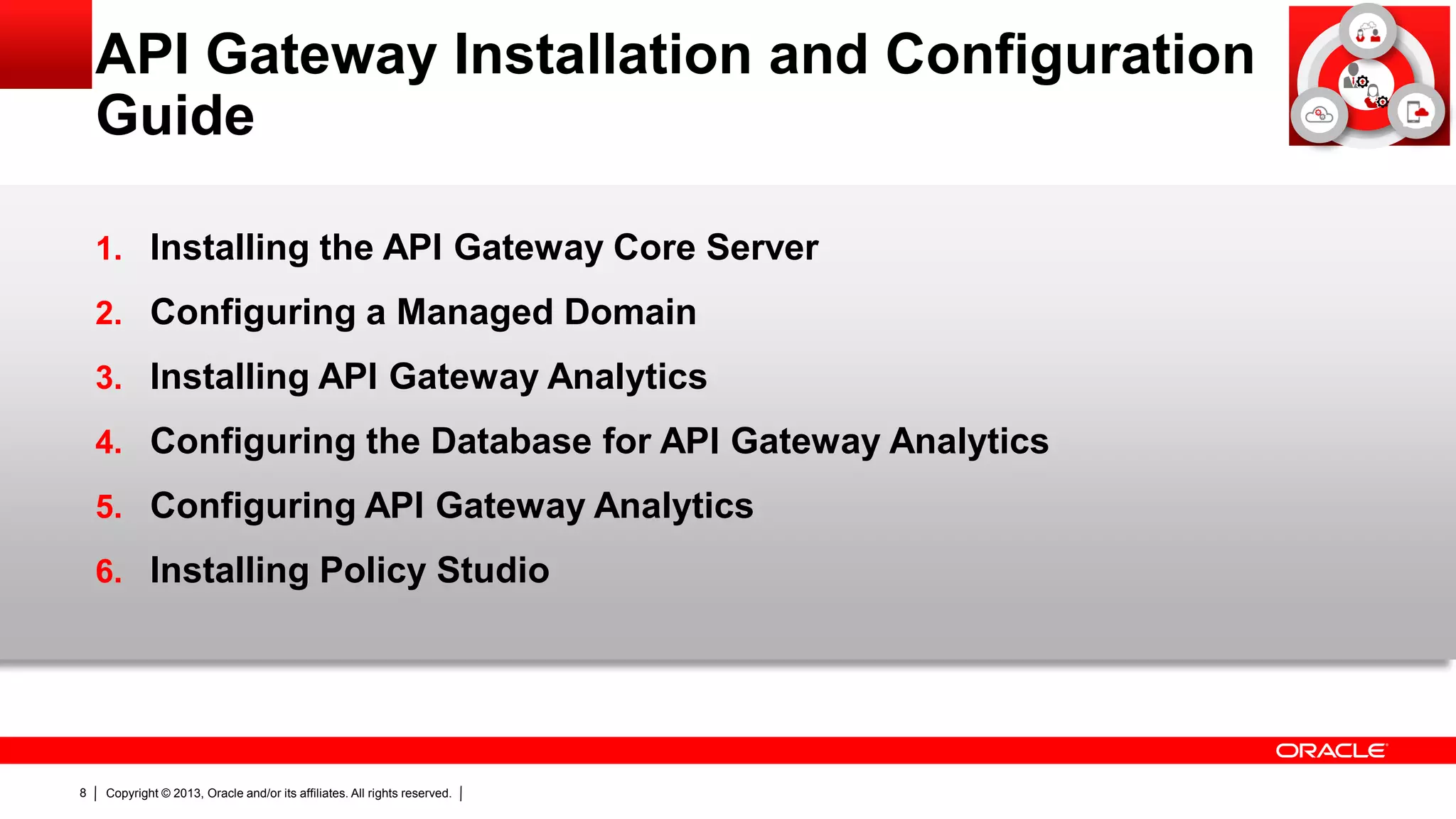 API Gateway Installation and Configuration Guide

1. Installing the API Gateway Core Server
2. Configuring a Managed Domain
3. Installing API Gateway Analytics
4. Configuring the Database for API Gateway Analytics
5. Configuring API Gateway Analytics
6. Installing Policy Studio

ORACLE

8 | Copyright © 2013, Oracle and/or its affiliates. All rights reserved. |